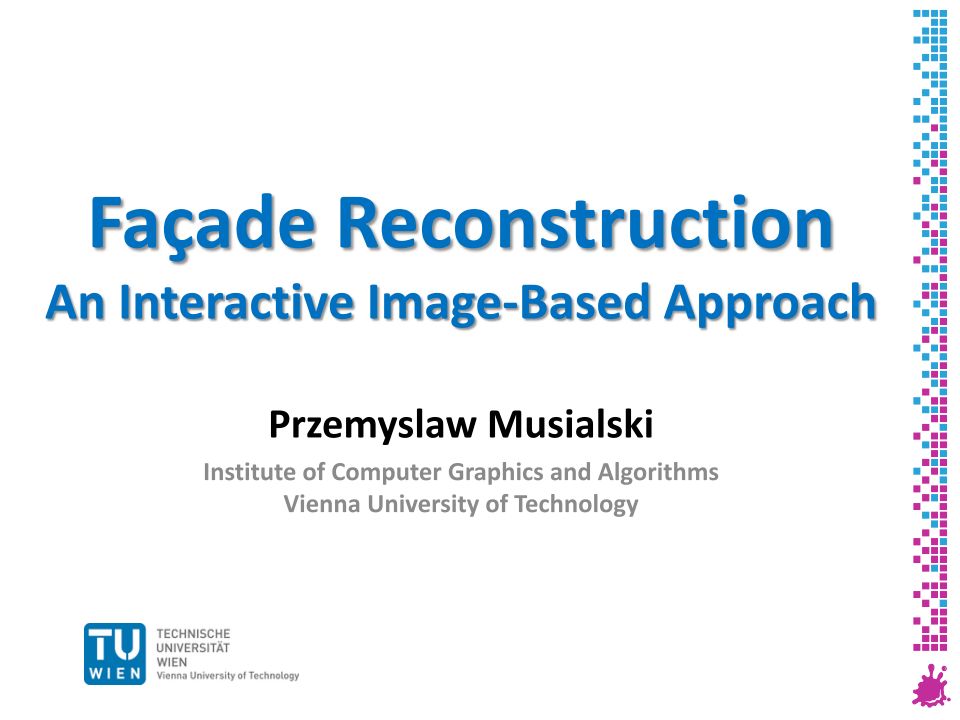 Façade Reconstruction
An Interactive Image-Based Approach

Przemyslaw Musialski

Institute of Computer Graphics and Algorithms
Vienna University of Technology

TU WIEN
TECHNISCHE UNIVERSITÄT WIEN
Vienna University of Technology